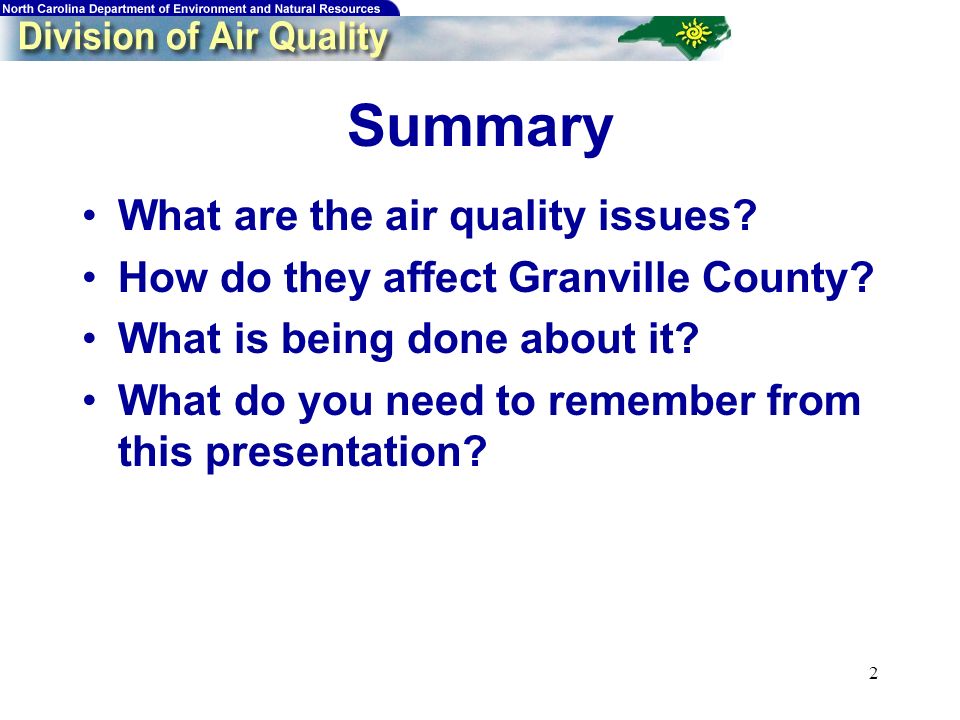 North Carolina Department of Environment and Natural Resources
Division of Air Quality

Summary

• What are the air quality issues?
• How do they affect Granville County?
• What is being done about it?
• What do you need to remember from this presentation?

2